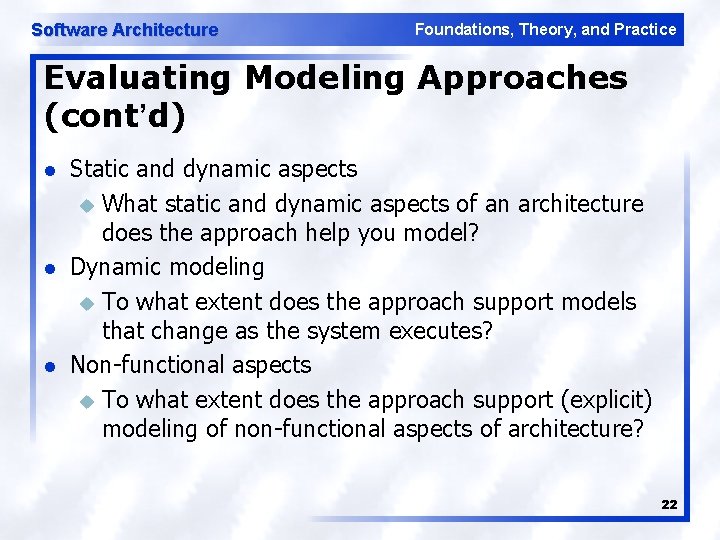 Software Architecture

Foundations, Theory, and Practice

Evaluating Modeling Approaches (cont'd)

- Static and dynamic aspects
  - What static and dynamic aspects of an architecture does the approach help you model?
- Dynamic modeling
  - To what extent does the approach support models that change as the system executes?
- Non-functional aspects
  - To what extent does the approach support (explicit) modeling of non-functional aspects of architecture?

22